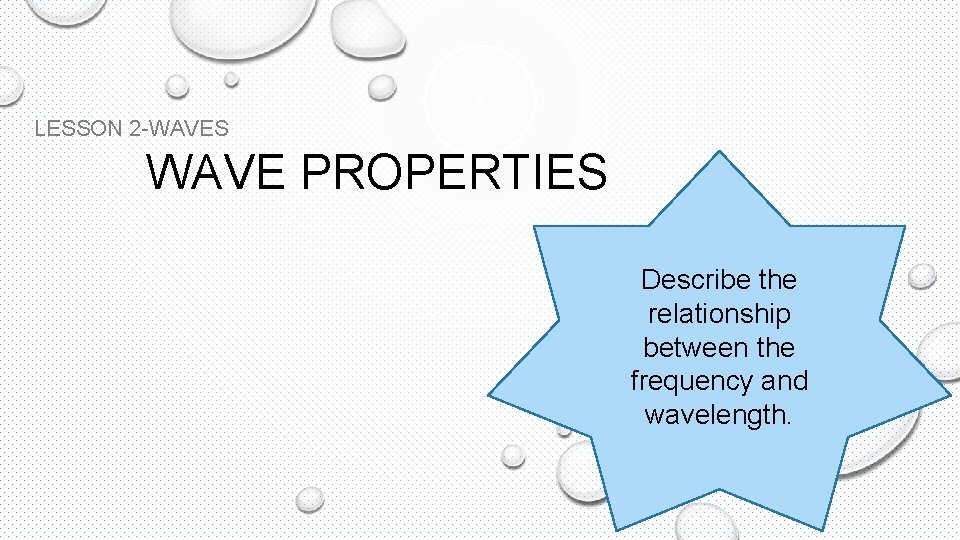 LESSON 2-WAVES

WAVE PROPERTIES

Describe the relationship between the frequency and wavelength.